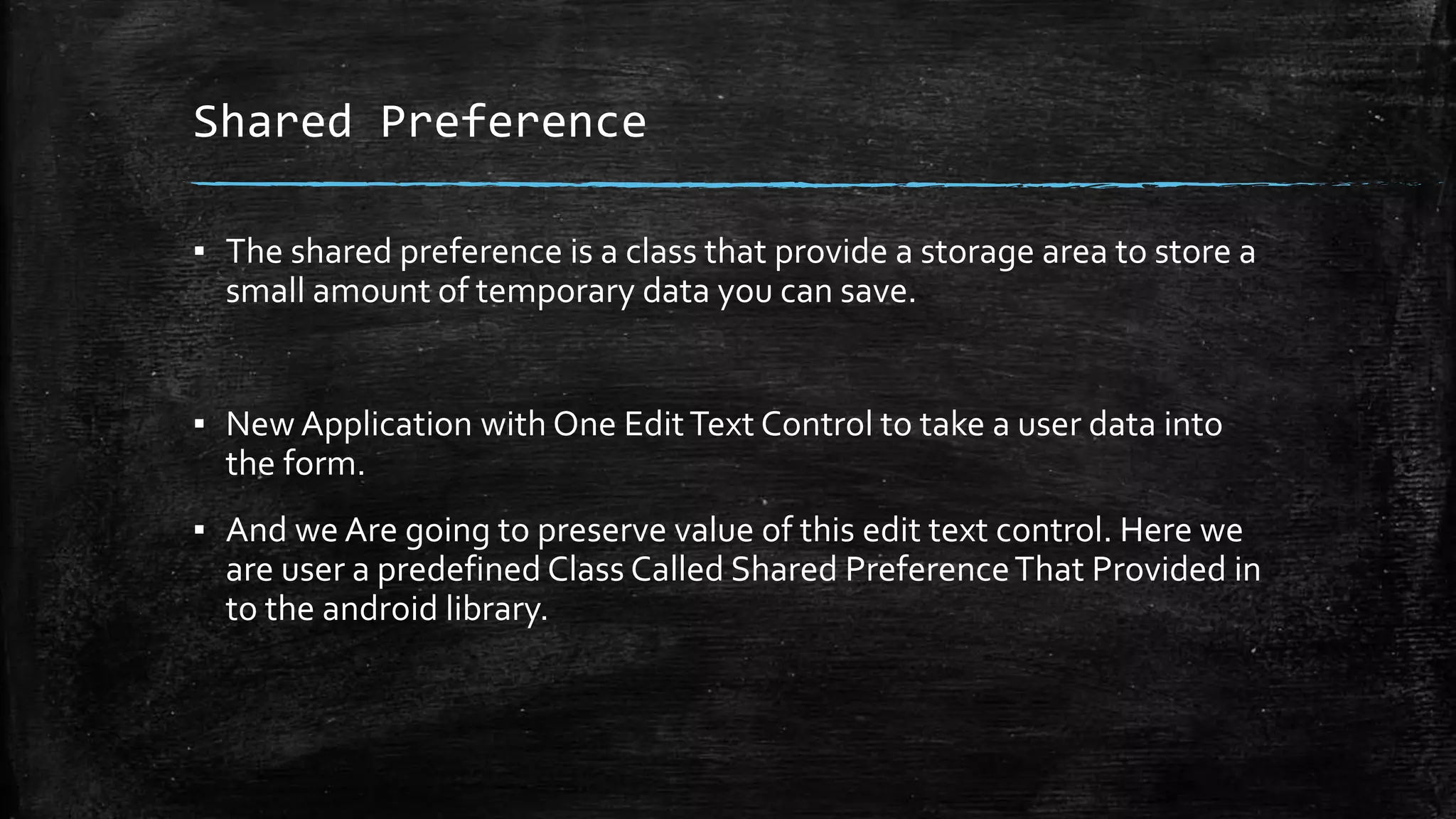 Shared Preference

▪ The shared preference is a class that provide a storage area to store a small amount of temporary data you can save.

▪ New Application with One Edit Text Control to take a user data into the form.

▪ And we Are going to preserve value of this edit text control. Here we are user a predefined Class Called Shared Preference That Provided in to the android library.